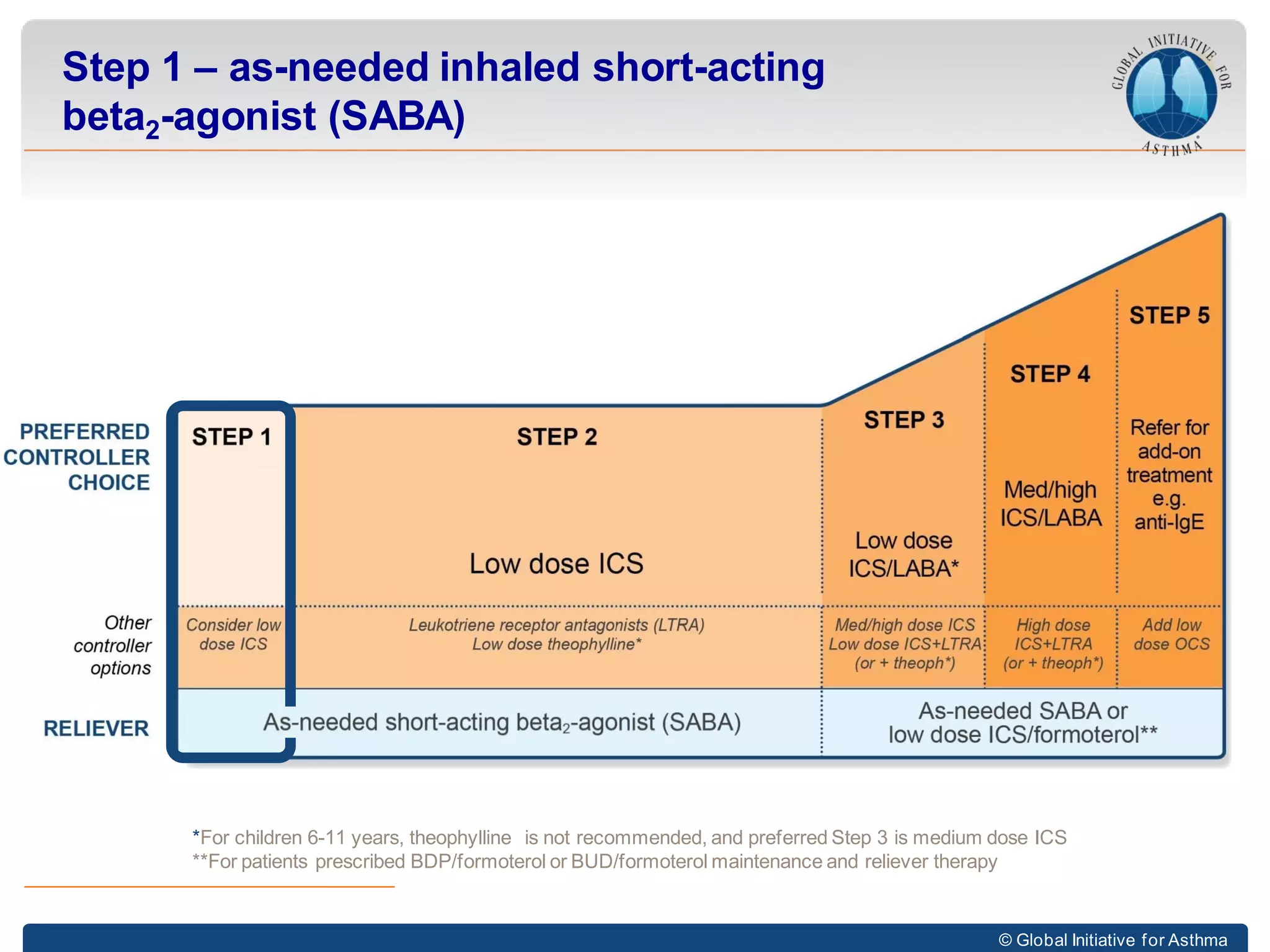 Step 1 – as-needed inhaled short-acting beta$_2$-agonist (SABA)

GLOBAL INITIATIVE FOR ASTHMA

PREFERRED CONTROLLER CHOICE

STEP 1

STEP 2

Low dose ICS

STEP 3

Low dose ICS/LABA*

STEP 4

Med/high ICS/LABA

STEP 5

Refer for add-on treatment e.g. anti-IgE

Other controller options

Consider low dose ICS

Leukotriene receptor antagonists (LTRA)
Low dose theophylline*

Med/high dose ICS
Low dose ICS+LTRA
(or + theoph*)

High dose ICS+LTRA
(or + theoph*)

Add low dose OCS

RELIEVER

As-needed short-acting beta$_2$-agonist (SABA)

As-needed SABA or low dose ICS/formoterol**

*For children 6-11 years, theophylline is not recommended, and preferred Step 3 is medium dose ICS
**For patients prescribed BDP/formoterol or BUD/formoterol maintenance and reliever therapy

© Global Initiative for Asthma